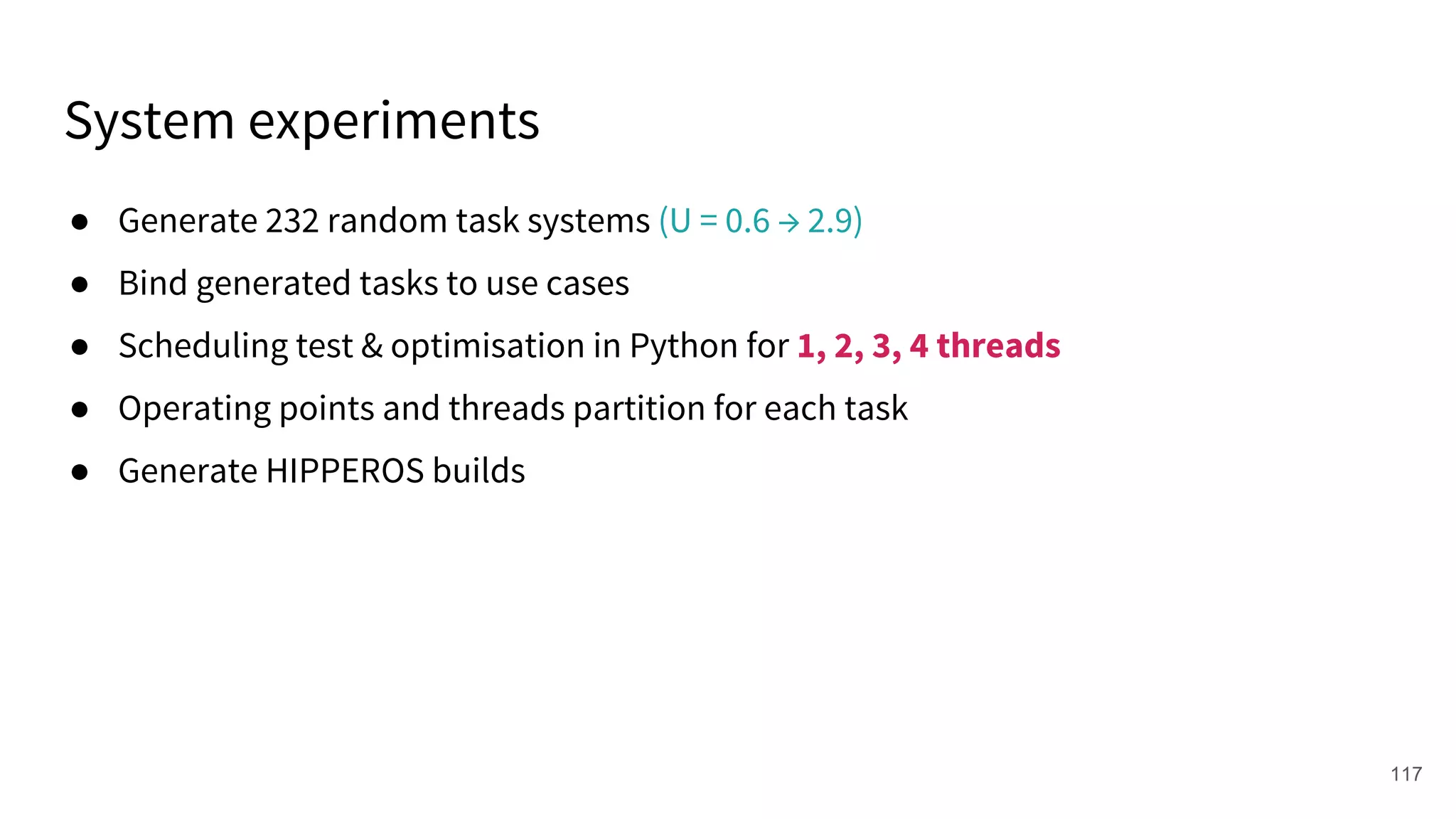 System experiments

● Generate 232 random task systems (U = 0.6 → 2.9)
● Bind generated tasks to use cases
● Scheduling test & optimisation in Python for 1, 2, 3, 4 threads
● Operating points and threads partition for each task
● Generate HIPPEROS builds

117